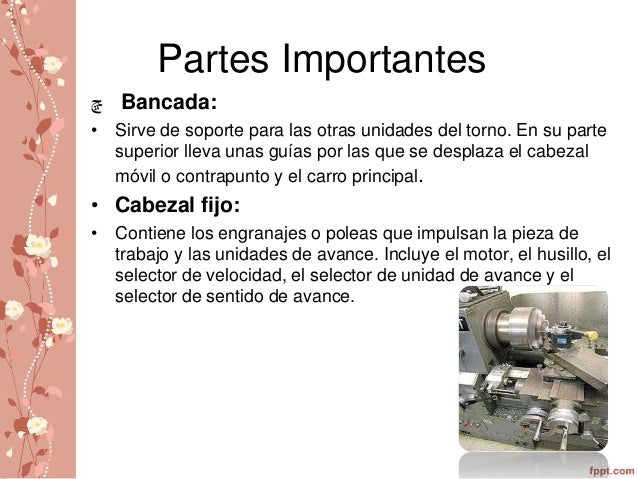 Partes Importantes

Bancada:

• Sirve de soporte para las otras unidades del torno. En su parte superior lleva unas guías por las que se desplaza el cabezal móvil o contrapunto y el carro principal.

• Cabezal fijo:

• Contiene los engranajes o poleas que impulsan la pieza de trabajo y las unidades de avance. Incluye el motor, el husillo, el selector de velocidad, el selector de unidad de avance y el selector de sentido de avance.

fppt.com